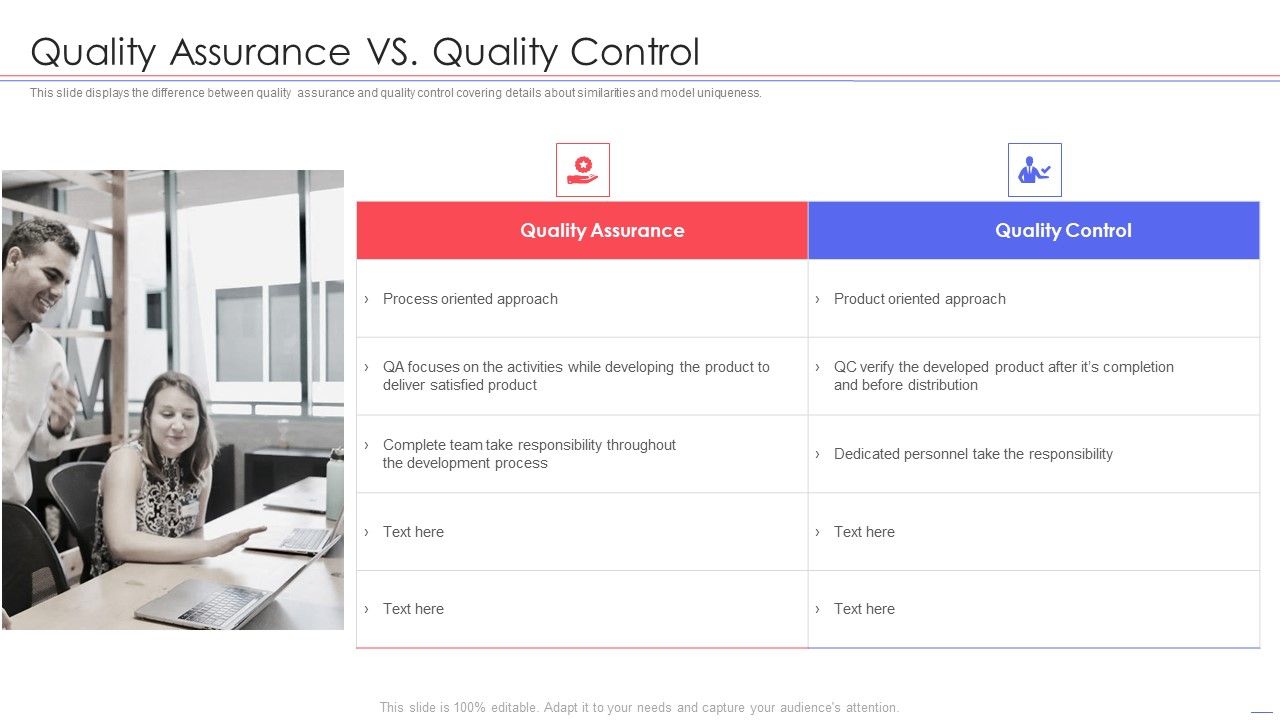 Quality Assurance VS. Quality Control

This slide displays the difference between quality assurance and quality control covering details about similarities and model uniqueness.

| Quality Assurance | Quality Control |
|---|---|
| › Process oriented approach | › Product oriented approach |
| › QA focuses on the activities while developing the product to deliver satisfied product | › QC verify the developed product after it's completion and before distribution |
| › Complete team take responsibility throughout the development process | › Dedicated personnel take the responsibility |
| › Text here | › Text here |
| › Text here | › Text here |

This slide is 100% editable. Adapt it to your needs and capture your audience's attention.